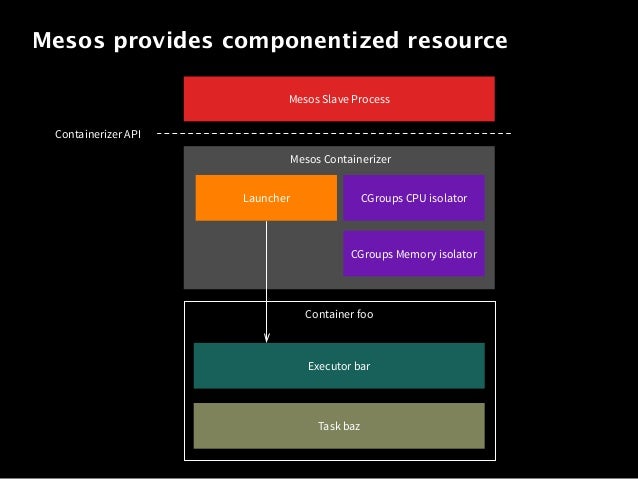 Mesos provides componentized resource

Mesos Slave Process

Containerizer API

Mesos Containerizer

Launcher

CGroups CPU isolator

CGroups Memory isolator

Container foo

Executor bar

Task baz